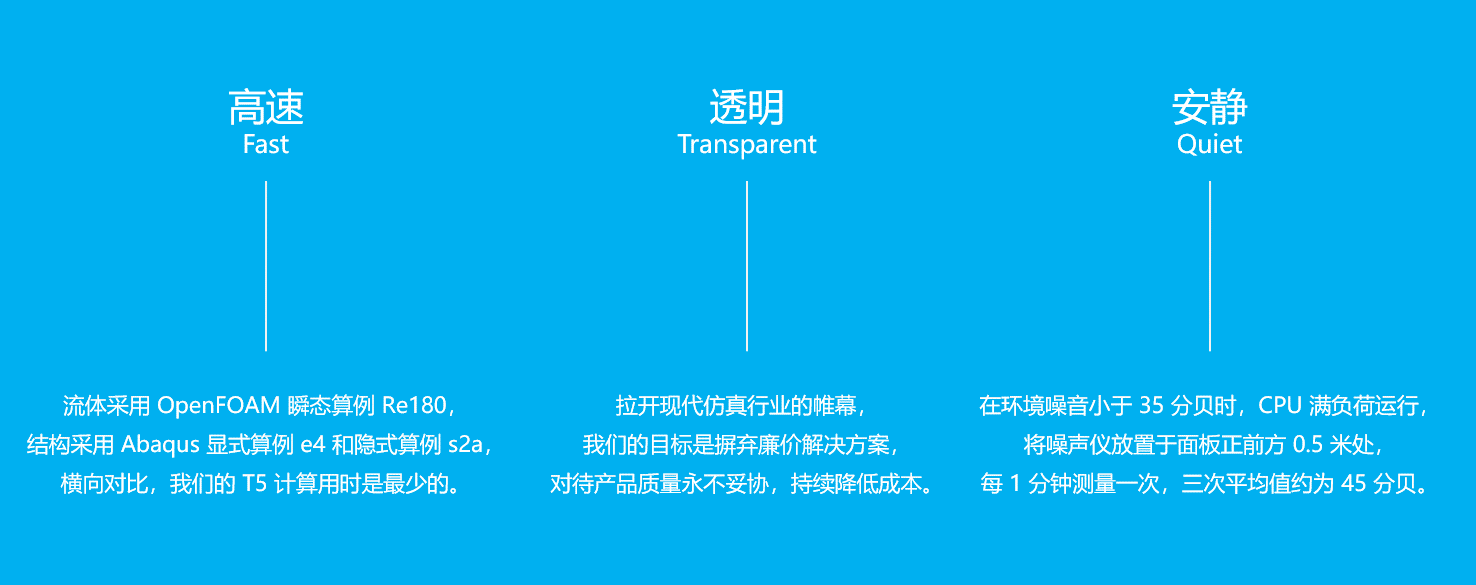 高速
Fast

流体采用 OpenFOAM 瞬态算例 Re180，
结构采用 Abaqus 显式算例 e4 和隐式算例 s2a，
横向对比，我们的 T5 计算用时是最少的。

透明
Transparent

拉开现代仿真行业的帷幕，
我们的目标是摒弃廉价解决方案，
对待产品质量永不妥协，持续降低成本。

安静
Quiet

在环境噪音小于 35 分贝时，CPU 满负荷运行，
将噪声仪放置于面板正前方 0.5 米处，
每 1 分钟测量一次，三次平均值约为 45 分贝。